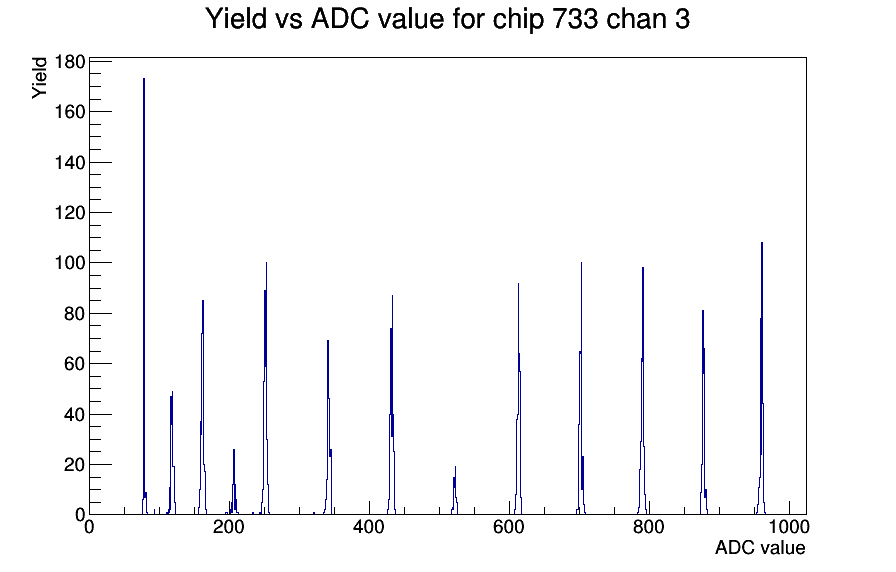 Yield vs ADC value for chip 733 chan 3

Yield

180
160
140
120
100
80
60
40
20
0

0
200
400
600
800
1000

ADC value